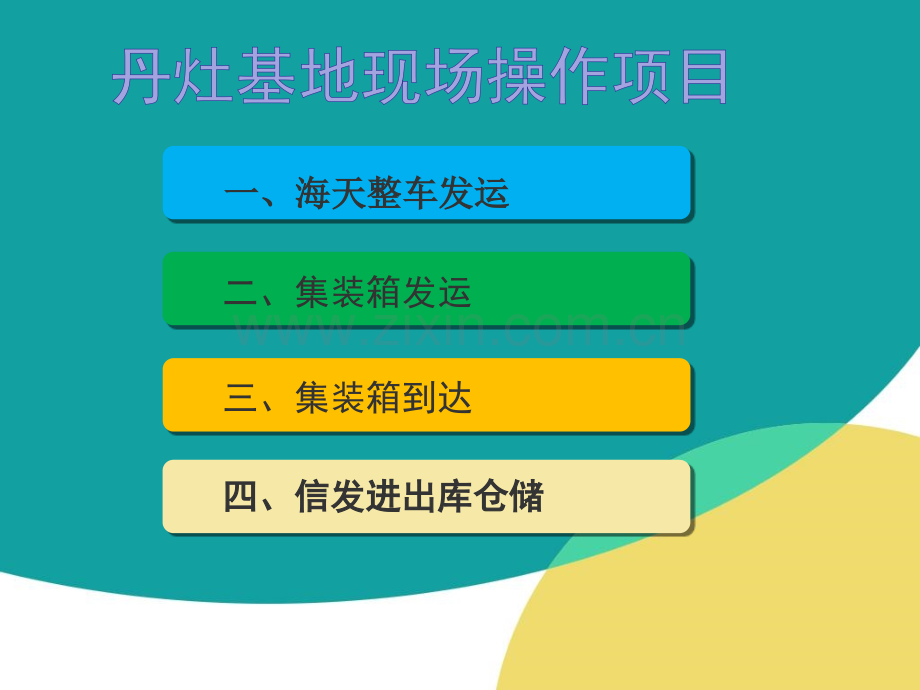 丹灶基地现场操作项目

一、海天整车发运

二、集装箱发运

三、集装箱到达

四、信发进出库仓储

www.zixin.com.cn